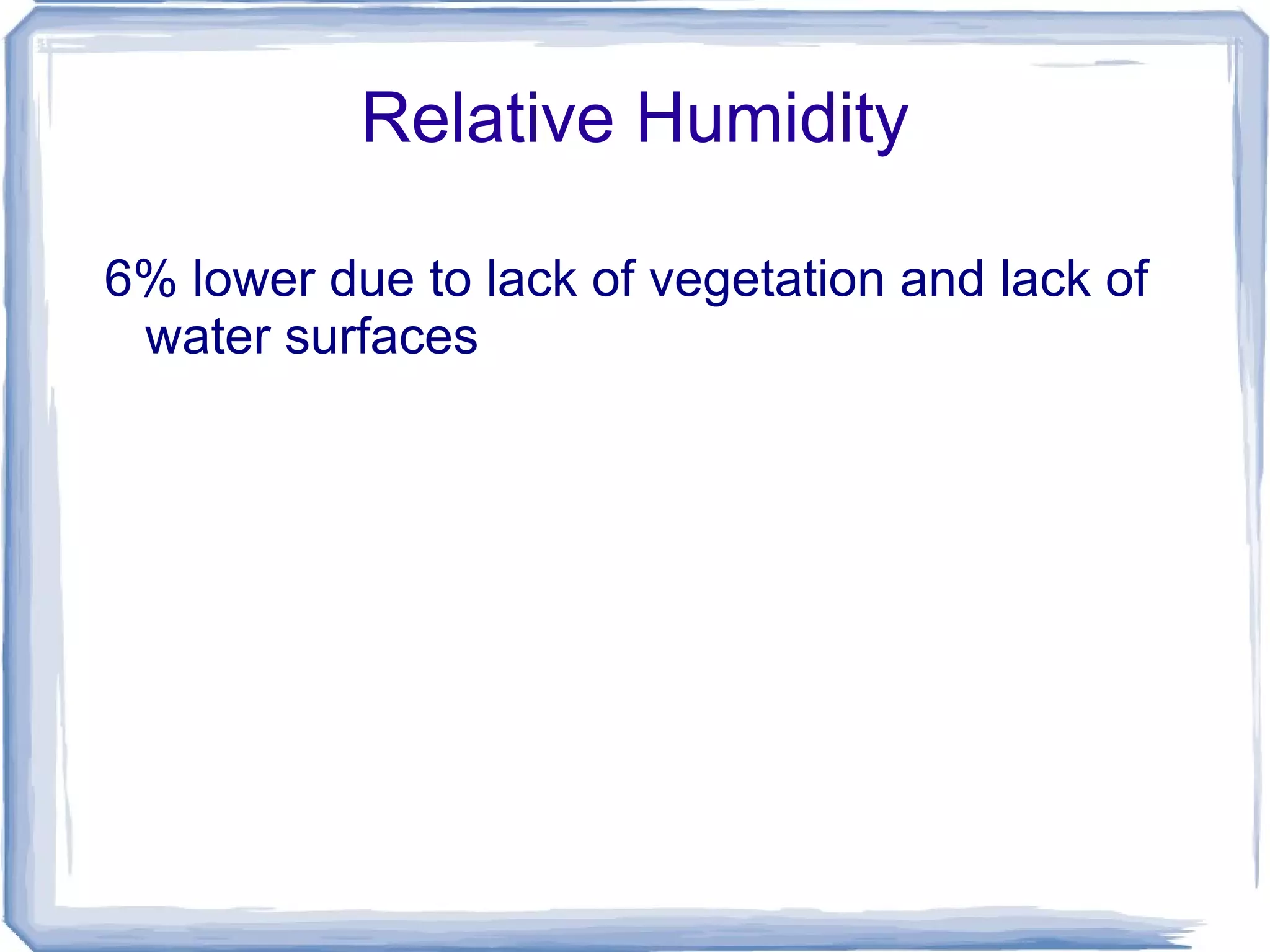 Relative Humidity

6% lower due to lack of vegetation and lack of water surfaces